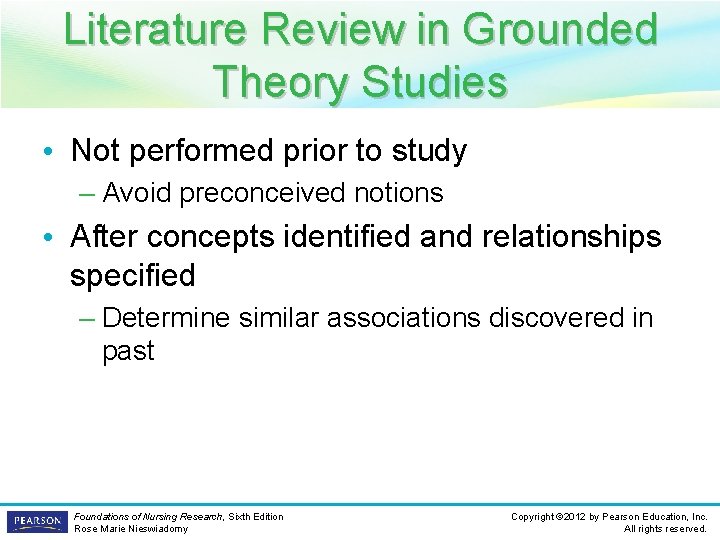 Literature Review in Grounded Theory Studies

• Not performed prior to study
 – Avoid preconceived notions
• After concepts identified and relationships specified
 – Determine similar associations discovered in past

PEARSON

Foundations of Nursing Research, Sixth Edition
Rose Marie Nieswiadomy

Copyright ©2012 by Pearson Education, Inc.
All rights reserved.